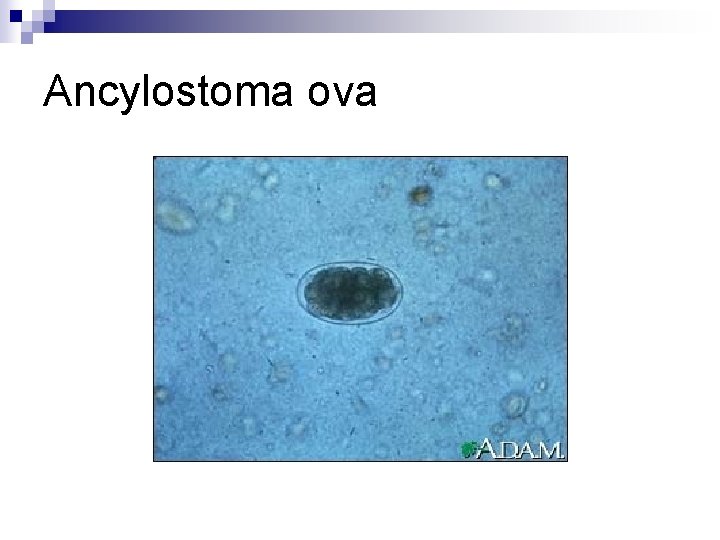 Ancylostoma ova

A.D.A.M.